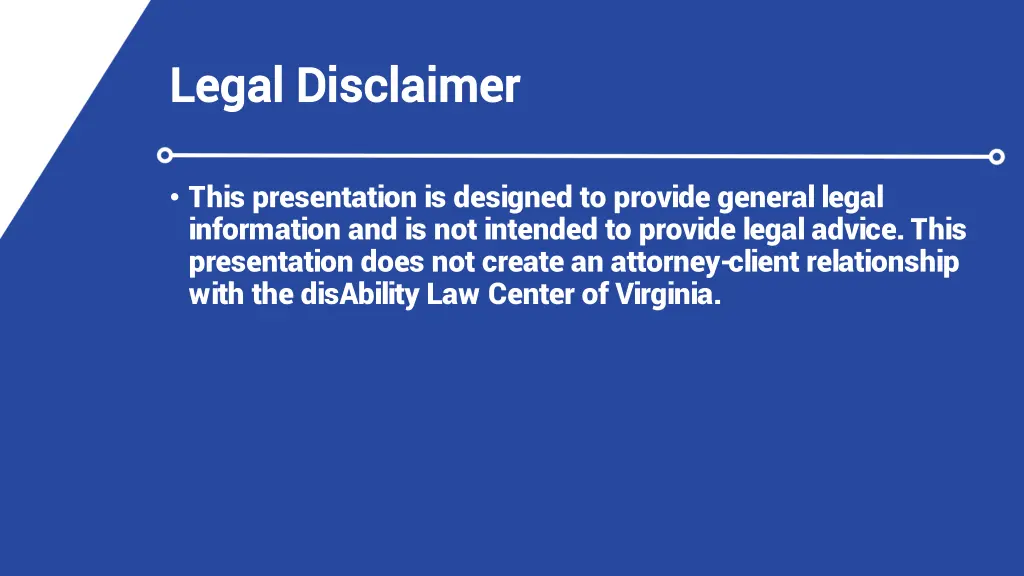 Legal Disclaimer

• This presentation is designed to provide general legal information and is not intended to provide legal advice. This presentation does not create an attorney-client relationship with the disAbility Law Center of Virginia.